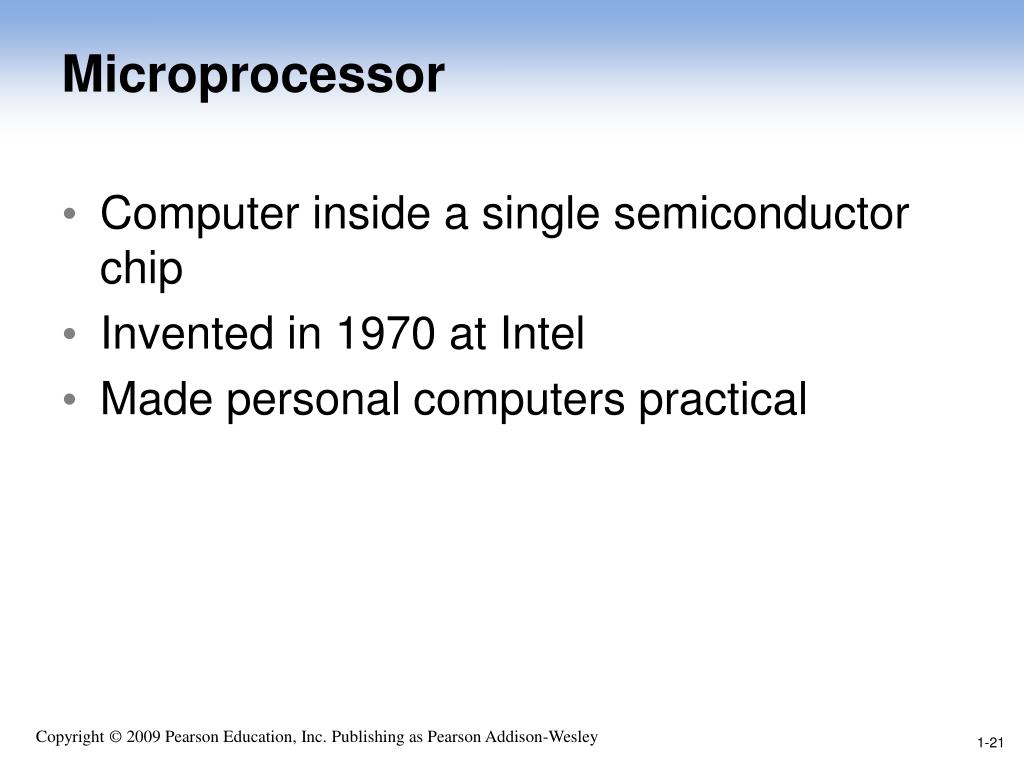 Microprocessor

• Computer inside a single semiconductor chip
• Invented in 1970 at Intel
• Made personal computers practical

Copyright © 2009 Pearson Education, Inc. Publishing as Pearson Addison-Wesley

1-21